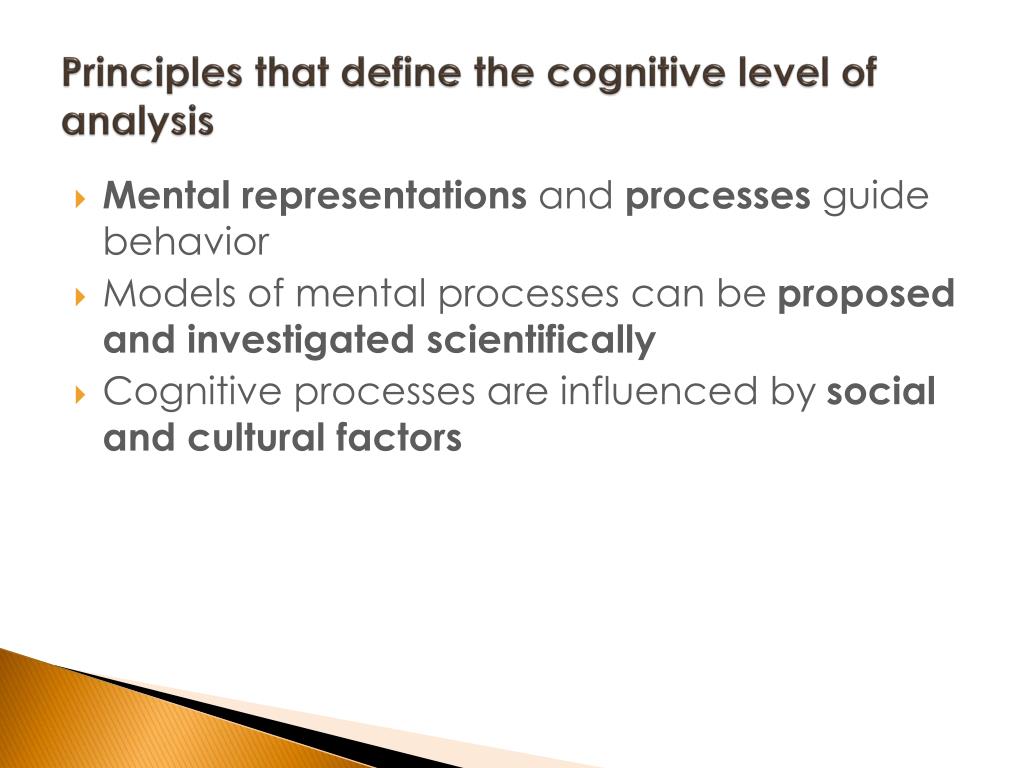 Principles that define the cognitive level of analysis

Mental representations and processes guide behavior

Models of mental processes can be proposed and investigated scientifically

Cognitive processes are influenced by social and cultural factors